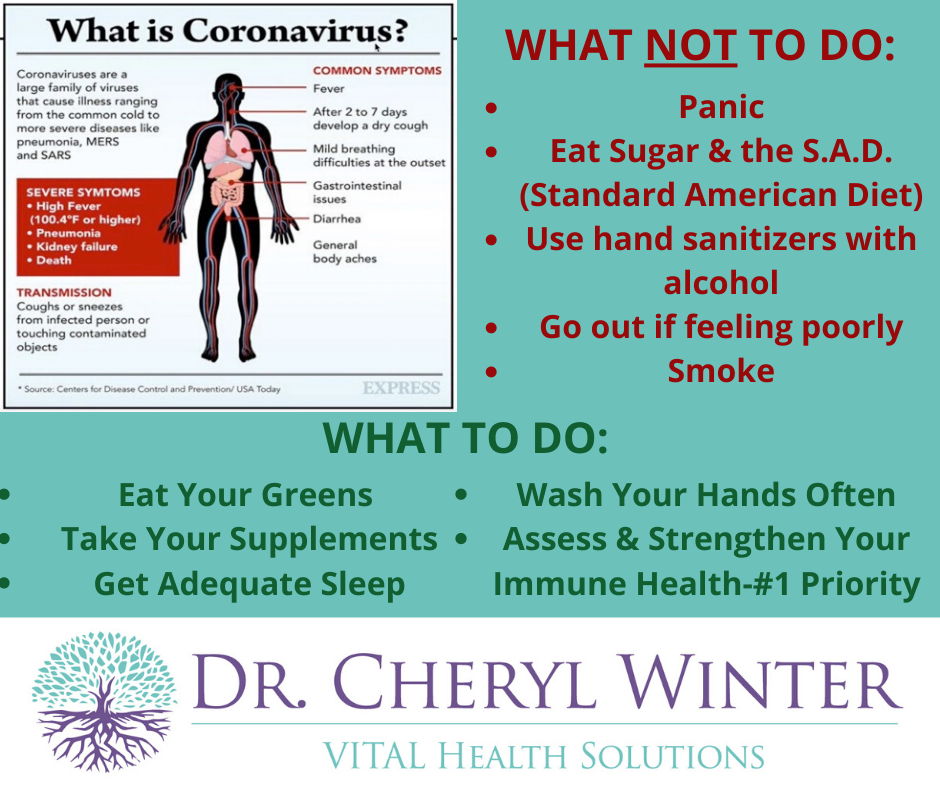 What is Coronavirus?

Coronaviruses are a large family of viruses that cause illness ranging from the common cold to more severe diseases like pneumonia, MERS and SARS

SEVERE SYMTOMS
• High Fever (100.4°F or higher)
• Pneumonia
• Kidney failure
• Death

TRANSMISSION
Coughs or sneezes from infected person or touching contaminated objects

COMMON SYMPTOMS
Fever
After 2 to 7 days develop a dry cough
Mild breathing difficulties at the outset
Gastrointestinal issues
Diarrhea
General body aches

* Source: Centers for Disease Control and Prevention/ USA Today

EXPRESS

WHAT NOT TO DO:
• Panic
• Eat Sugar & the S.A.D. (Standard American Diet)
• Use hand sanitizers with alcohol
• Go out if feeling poorly
• Smoke

WHAT TO DO:
• Eat Your Greens
• Take Your Supplements
• Get Adequate Sleep
• Wash Your Hands Often
• Assess & Strengthen Your Immune Health-#1 Priority

DR. CHERYL WINTER
VITAL HEALTH SOLUTIONS